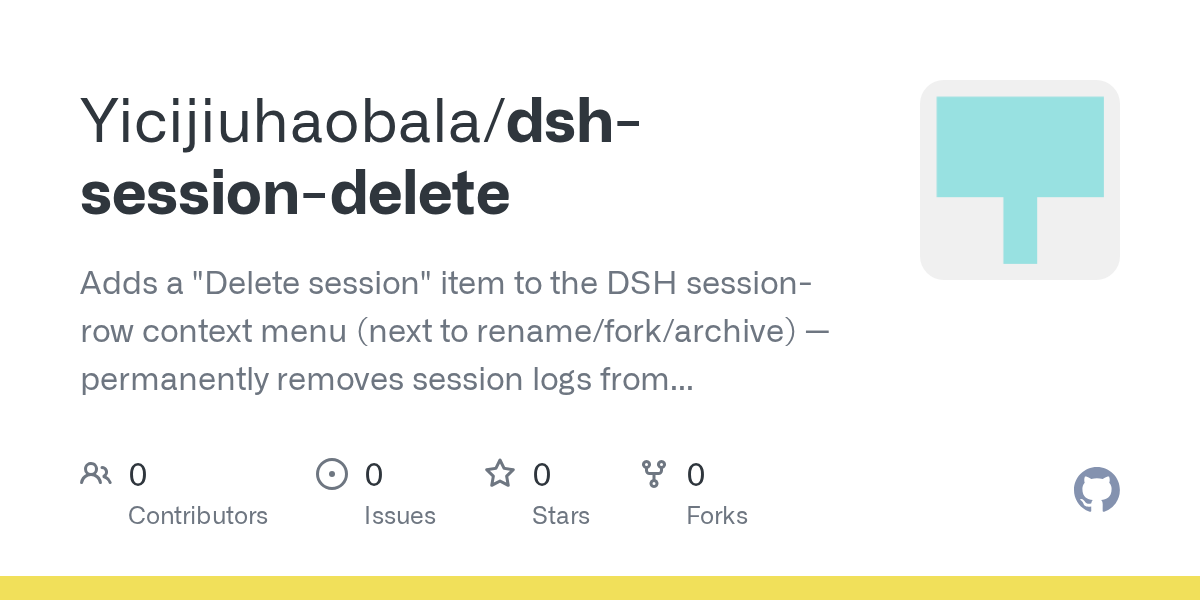 Yicijiuhaobala/dsh-session-delete

Adds a "Delete session" item to the DSH session-row context menu (next to rename/fork/archive) — permanently removes session logs from...

0
Contributors

0
Issues

0
Stars

0
Forks